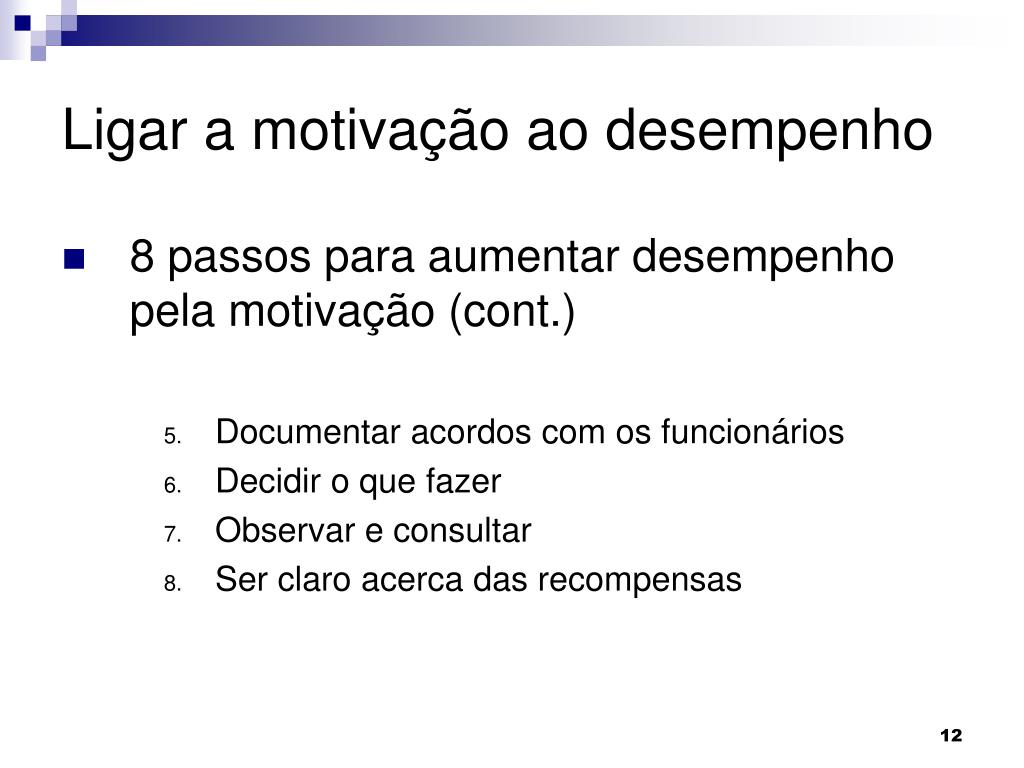 Ligar a motivação ao desempenho

8 passos para aumentar desempenho pela motivação (cont.)

5. Documentar acordos com os funcionários
6. Decidir o que fazer
7. Observar e consultar
8. Ser claro acerca das recompensas

12